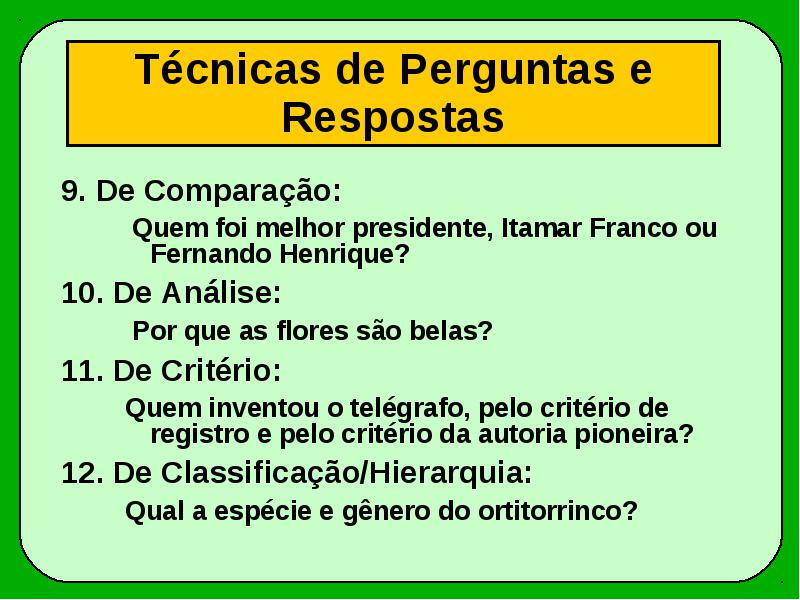 Técnicas de Perguntas e Respostas

9. De Comparação:

Quem foi melhor presidente, Itamar Franco ou Fernando Henrique?

10. De Análise:

Por que as flores são belas?

11. De Critério:

Quem inventou o telégrafo, pelo critério de registro e pelo critério da autoria pioneira?

12. De Classificação/Hierarquia:

Qual a espécie e gênero do ortitorrinco?